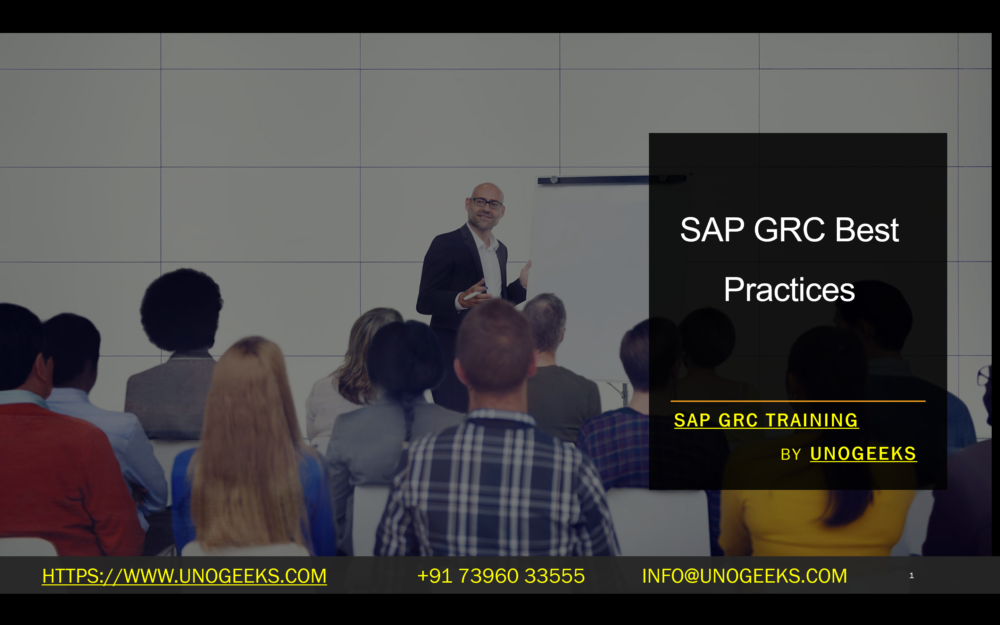 SAP GRC Best Practices

SAP GRC TRAINING
BY UNOGEEKS

HTTPS://WWW.UNOGEEKS.COM +91 73960 33555 INFO@UNOGEEKS.COM 1